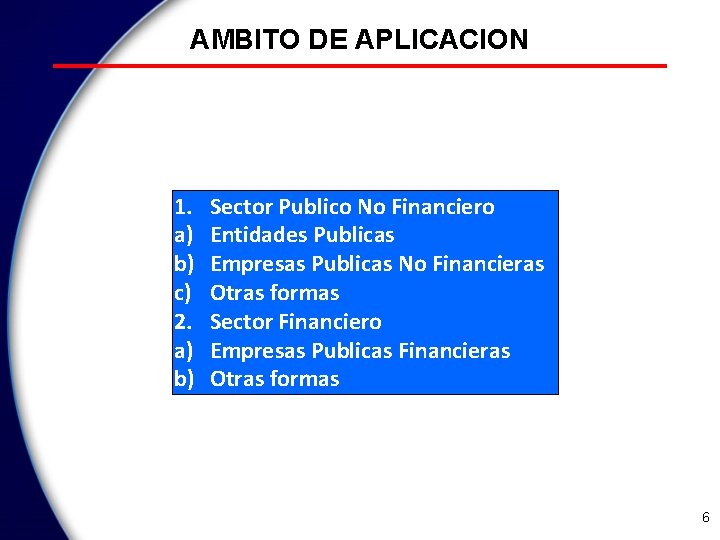 AMBITO DE APLICACION

1. Sector Publico No Financiero
a) Entidades Publicas
b) Empresas Publicas No Financieras
c) Otras formas
2. Sector Financiero
a) Empresas Publicas Financieras
b) Otras formas

6